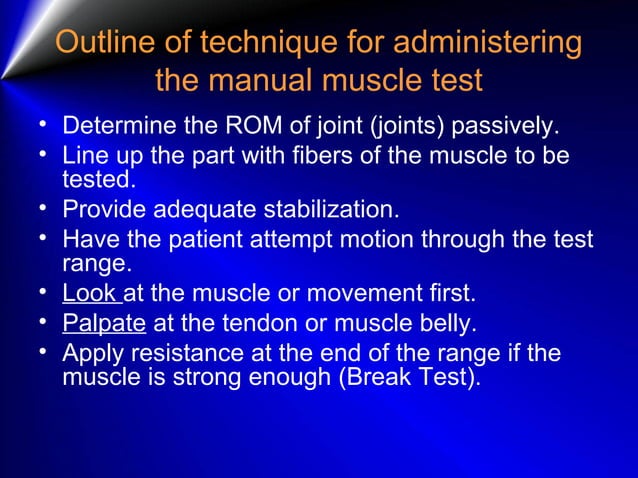 Outline of technique for administering the manual muscle test

• Determine the ROM of joint (joints) passively.
• Line up the part with fibers of the muscle to be tested.
• Provide adequate stabilization.
• Have the patient attempt motion through the test range.
• Look at the muscle or movement first.
• Palpate at the tendon or muscle belly.
• Apply resistance at the end of the range if the muscle is strong enough (Break Test).